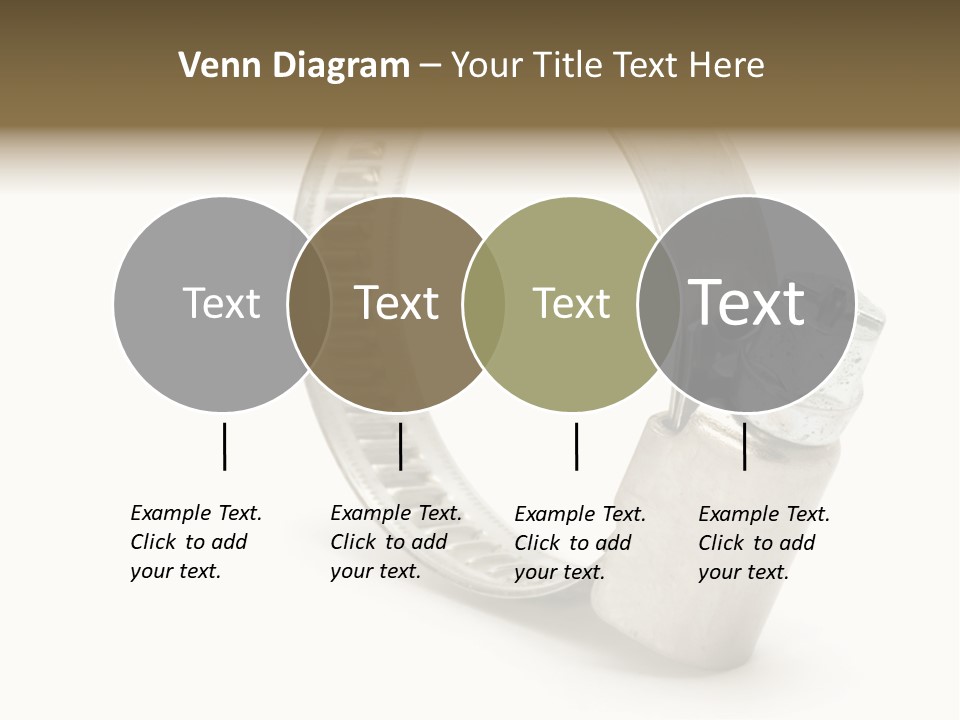 Venn Diagram – Your Title Text Here

Text

Text

Text

Text

Example Text. Click to add your text.

Example Text. Click to add your text.

Example Text. Click to add your text.

Example Text. Click to add your text.